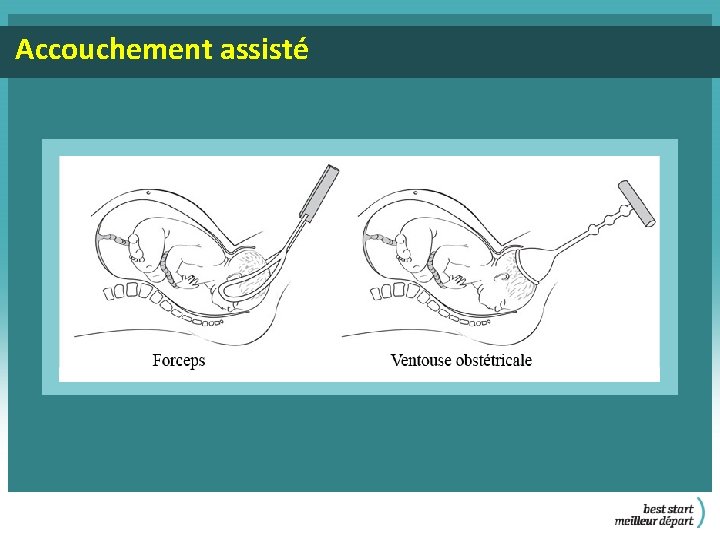 Accouchement assisté

Forceps

Ventouse obstétricale

best start
meilleur départ